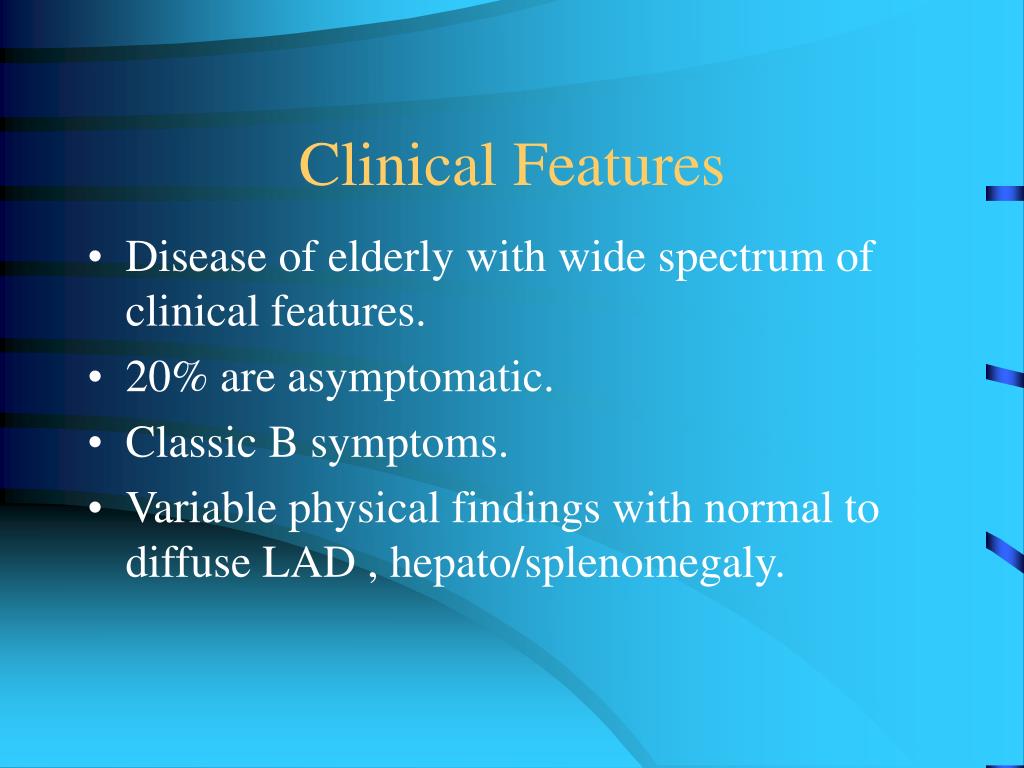 Clinical Features

• Disease of elderly with wide spectrum of clinical features.
• 20% are asymptomatic.
• Classic B symptoms.
• Variable physical findings with normal to diffuse LAD , hepato/splenomegaly.